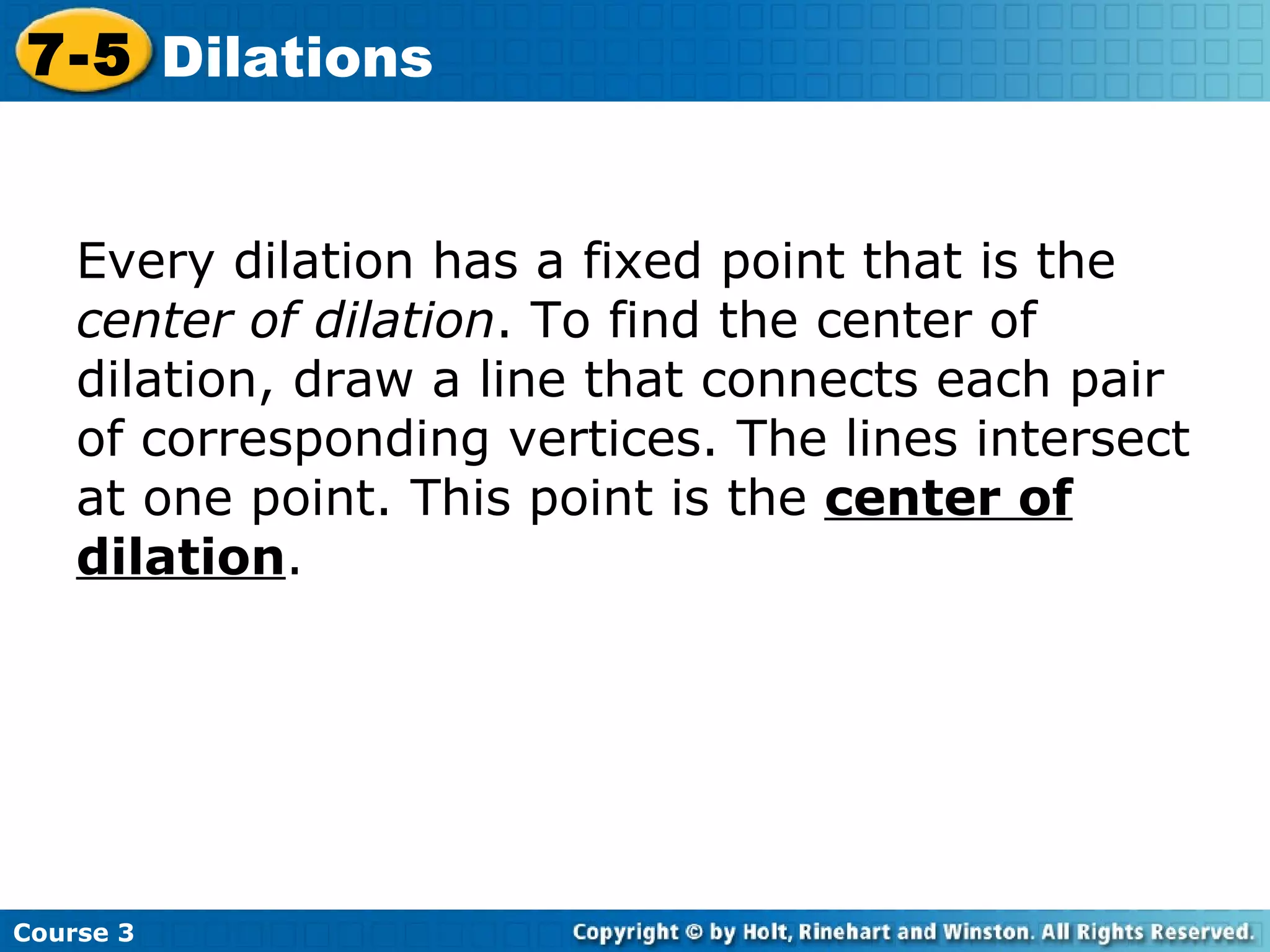 7-5 Dilations

Every dilation has a fixed point that is the center of dilation. To find the center of dilation, draw a line that connects each pair of corresponding vertices. The lines intersect at one point. This point is the center of dilation.

Course 3

Copyright © by Holt, Rinehart and Winston. All Rights Reserved.